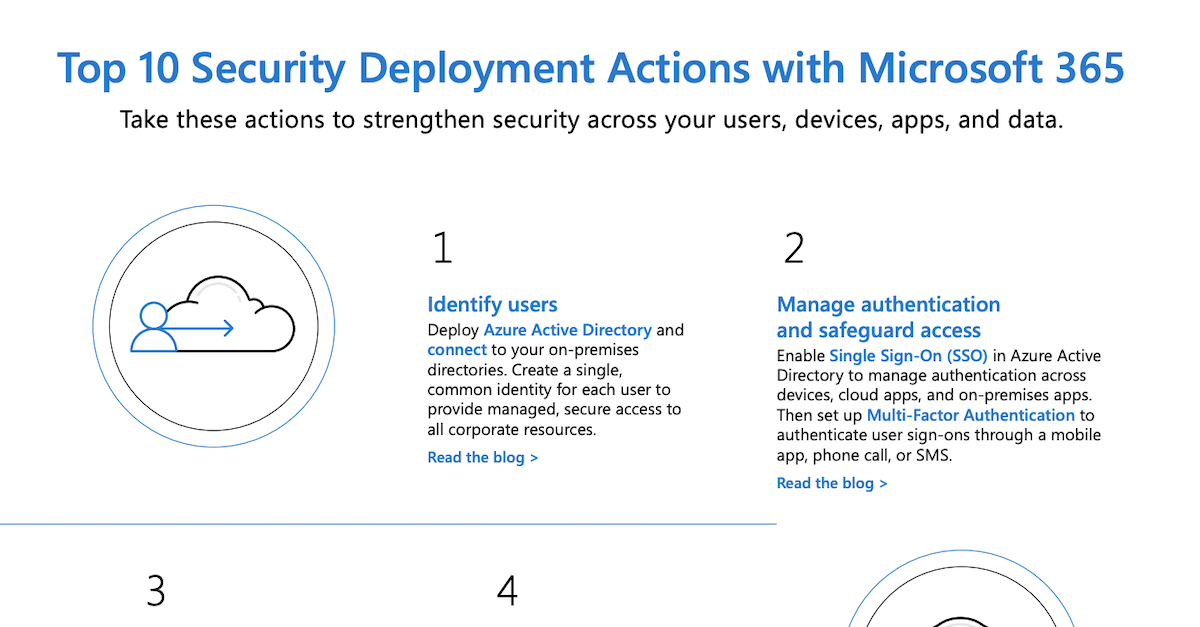 Top 10 Security Deployment Actions with Microsoft 365

Take these actions to strengthen security across your users, devices, apps, and data.

1

Identify users

Deploy Azure Active Directory and connect to your on-premises directories. Create a single, common identity for each user to provide managed, secure access to all corporate resources.

Read the blog >

2

Manage authentication and safeguard access

Enable Single Sign-On (SSO) in Azure Active Directory to manage authentication across devices, cloud apps, and on-premises apps. Then set up Multi-Factor Authentication to authenticate user sign-ons through a mobile app, phone call, or SMS.

Read the blog >

3

4